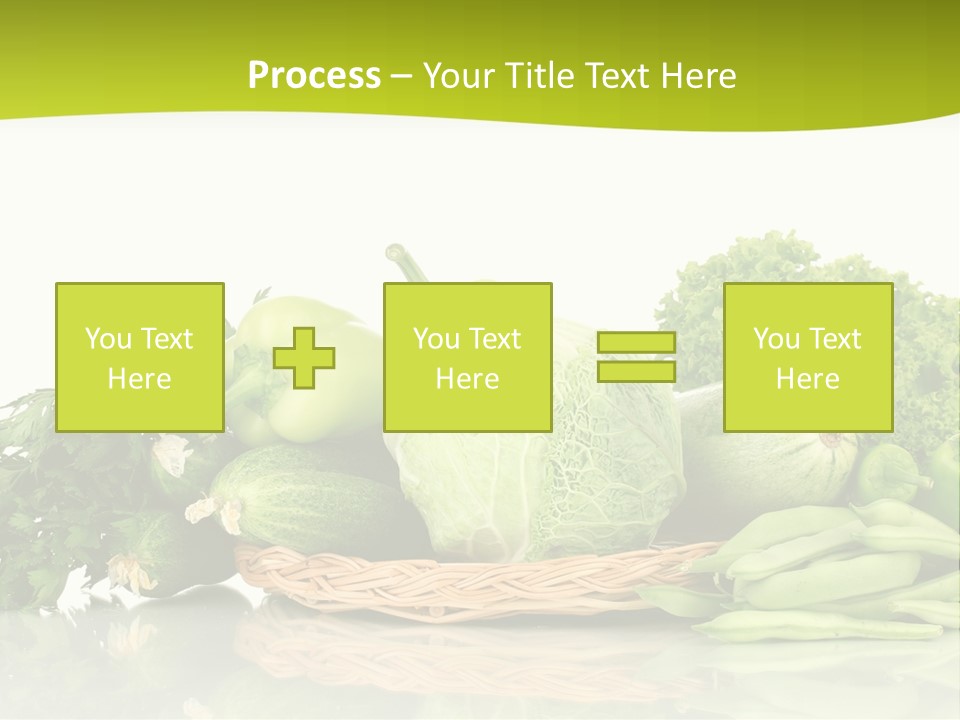 Process – Your Title Text Here

You Text Here

You Text Here

You Text Here